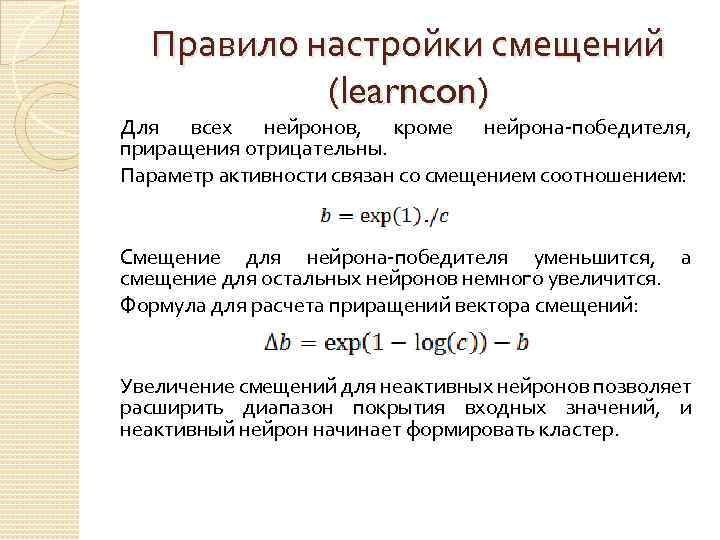 Правило настройки смещений (learncon)

Для всех нейронов, кроме нейрона-победителя, приращения отрицательны.

Параметр активности связан со смещением соотношением:

$b = \exp(1)./c$

Смещение для нейрона-победителя уменьшится, а смещение для остальных нейронов немного увеличится.

Формула для расчета приращений вектора смещений:

$\Delta b = \exp(1 - \log(c)) - b$

Увеличение смещений для неактивных нейронов позволяет расширить диапазон покрытия входных значений, и неактивный нейрон начинает формировать кластер.